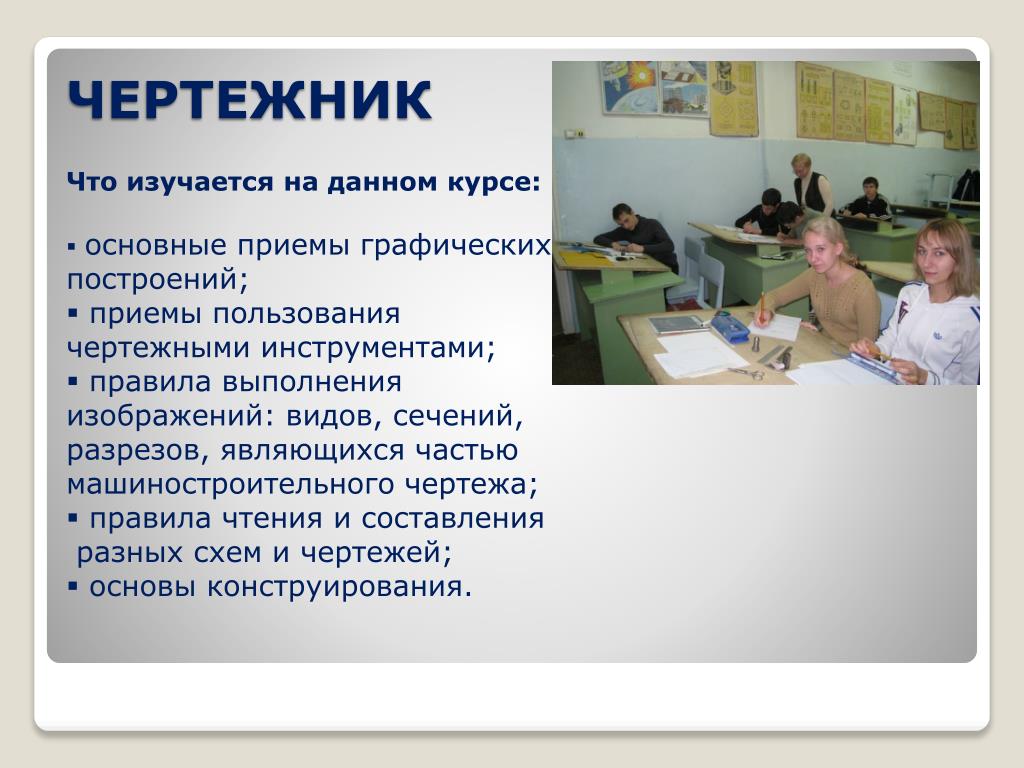 ЧЕРТЕЖНИК

Что изучается на данном курсе:

▪ основные приемы графических построений;
▪ приемы пользования чертежными инструментами;
▪ правила выполнения изображений: видов, сечений, разрезов, являющихся частью машиностроительного чертежа;
▪ правила чтения и составления разных схем и чертежей;
▪ основы конструирования.